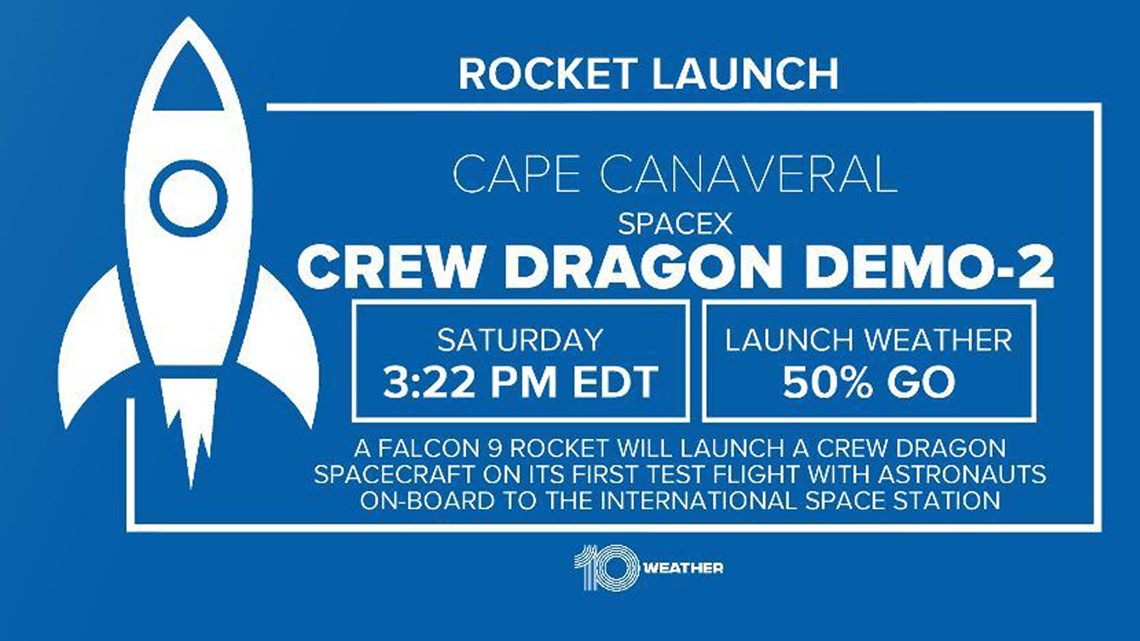 ROCKET LAUNCH

CAPE CANAVERAL

SPACEX

CREW DRAGON DEMO-2

SATURDAY
3:22 PM EDT

LAUNCH WEATHER
50% GO

A FALCON 9 ROCKET WILL LAUNCH A CREW DRAGON SPACECRAFT ON ITS FIRST TEST FLIGHT WITH ASTRONAUTS ON-BOARD TO THE INTERNATIONAL SPACE STATION

10 WEATHER